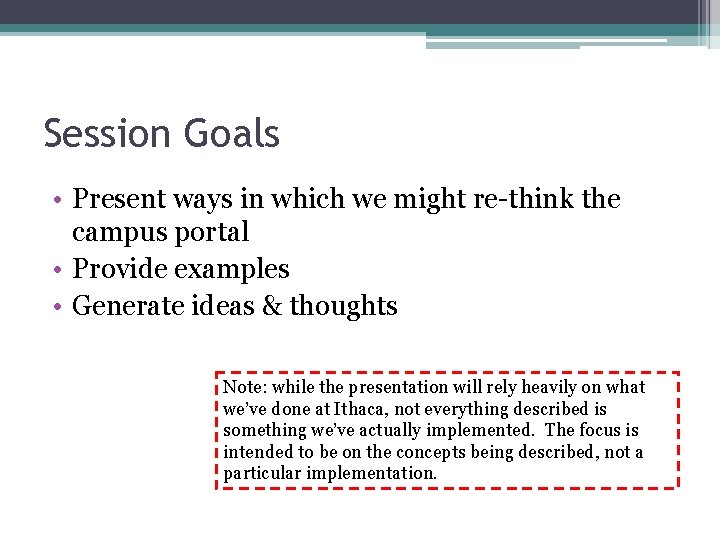 Session Goals

• Present ways in which we might re-think the campus portal
• Provide examples
• Generate ideas & thoughts

Note: while the presentation will rely heavily on what we've done at Ithaca, not everything described is something we've actually implemented. The focus is intended to be on the concepts being described, not a particular implementation.